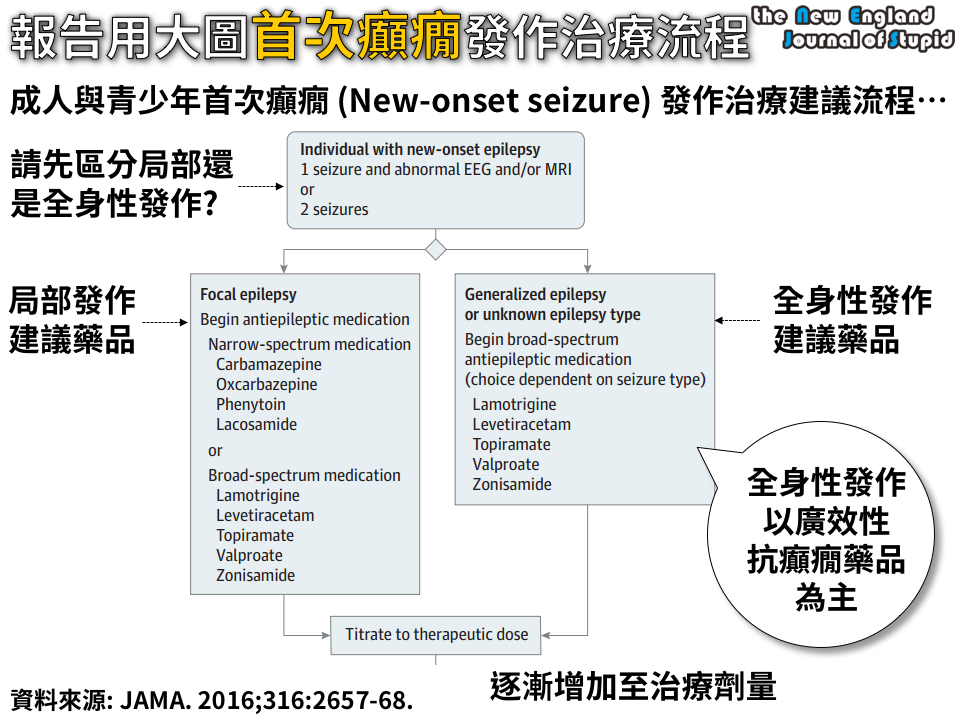 報告用大圖首次癲癇發作治療流程

the New England Journal of Stupid

成人與青少年首次癲癇 (New-onset seizure) 發作治療建議流程…

請先區分局部還是全身性發作?

Individual with new-onset epilepsy
1 seizure and abnormal EEG and/or MRI
or
2 seizures

局部發作建議藥品

Focal epilepsy
Begin antiepileptic medication
Narrow-spectrum medication
Carbamazepine
Oxcarbazepine
Phenytoin
Lacosamide
or
Broad-spectrum medication
Lamotrigine
Levetiracetam
Topiramate
Valproate
Zonisamide

Generalized epilepsy or unknown epilepsy type
Begin broad-spectrum antiepileptic medication (choice dependent on seizure type)
Lamotrigine
Levetiracetam
Topiramate
Valproate
Zonisamide

全身性發作建議藥品

全身性發作以廣效性抗癲癇藥品為主

Titrate to therapeutic dose

逐漸增加至治療劑量

資料來源: JAMA. 2016;316:2657-68.